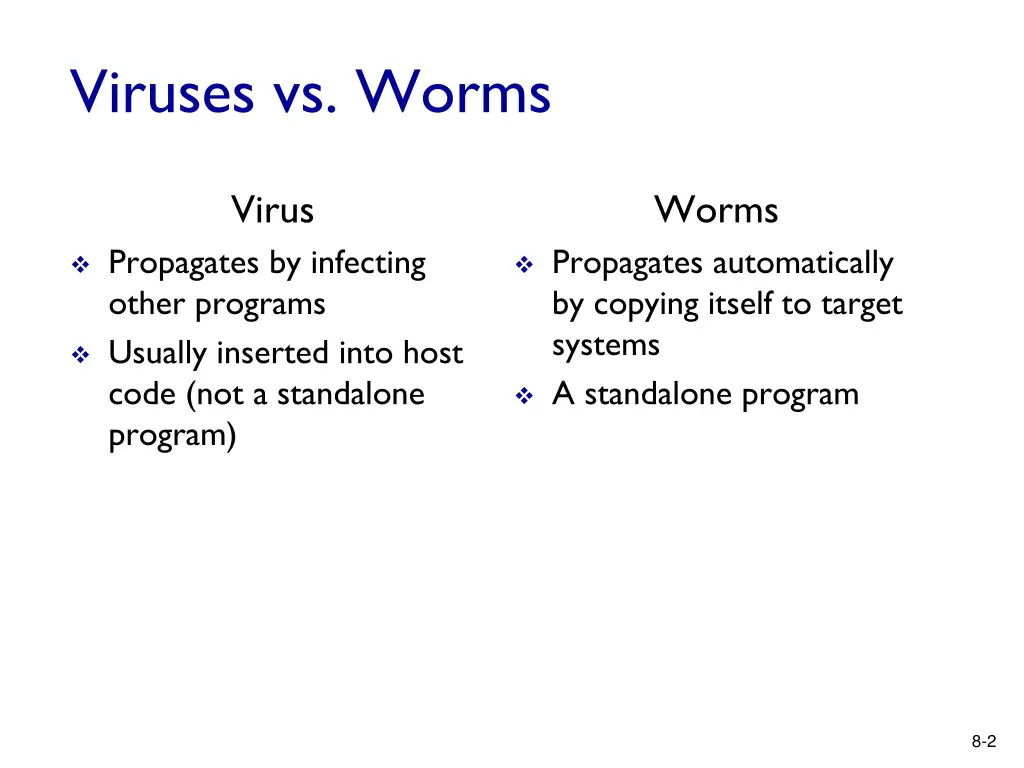 Viruses vs. Worms

Virus

❖ Propagates by infecting other programs
❖ Usually inserted into host code (not a standalone program)

Worms

❖ Propagates automatically by copying itself to target systems
❖ A standalone program

8-2